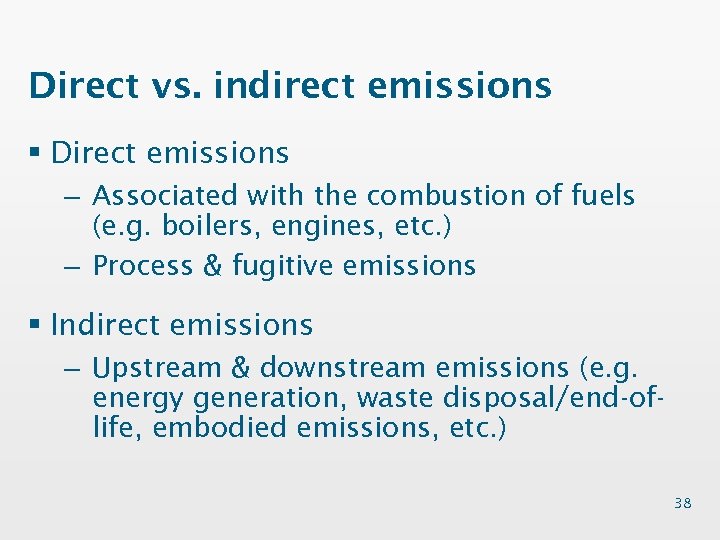 Direct vs. indirect emissions

▪ Direct emissions

– Associated with the combustion of fuels (e.g. boilers, engines, etc.)

– Process & fugitive emissions

▪ Indirect emissions

– Upstream & downstream emissions (e.g. energy generation, waste disposal/end-of-life, embodied emissions, etc.)

38